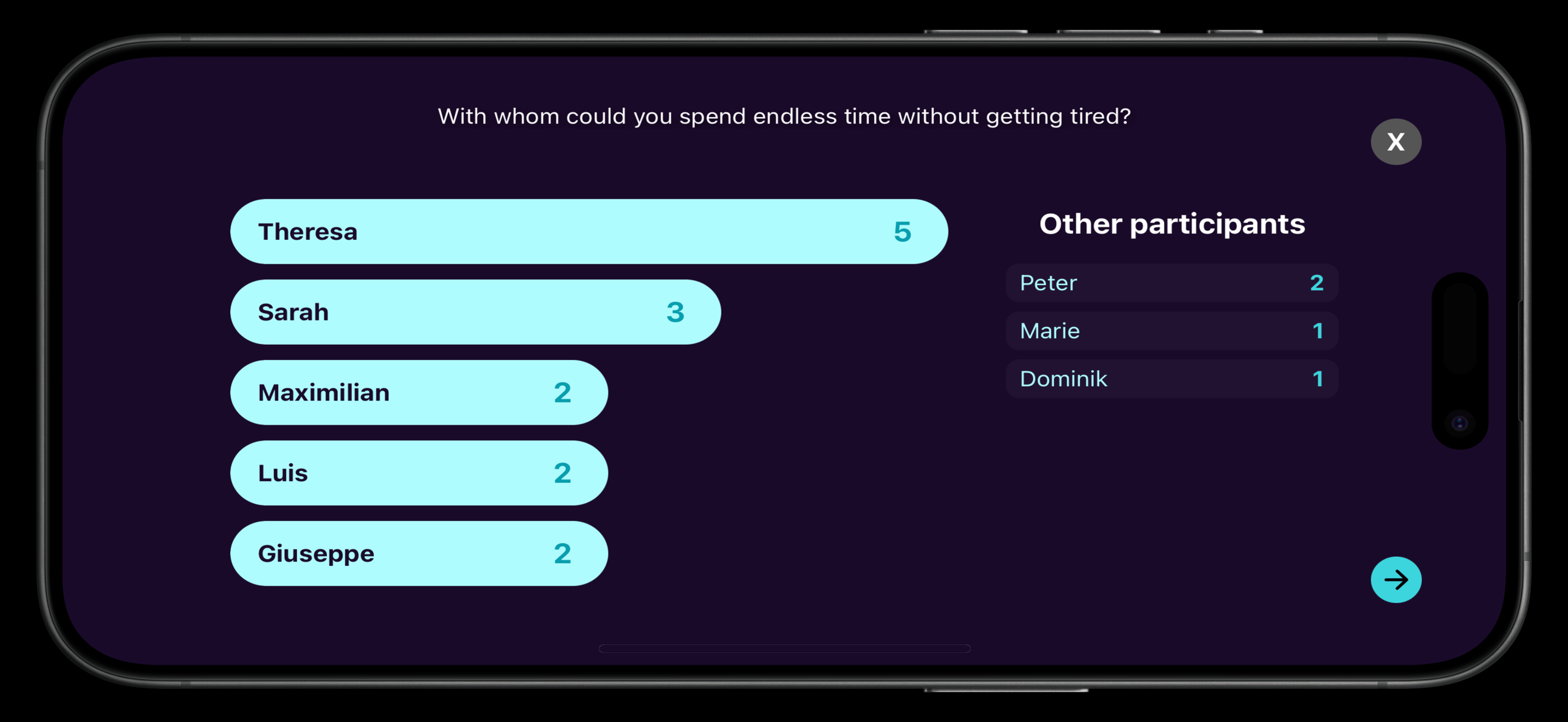 With whom could you spend endless time without getting tired?

X

Theresa 5

Sarah 3

Maximilian 2

Luis 2

Giuseppe 2

Other participants

Peter 2

Marie 1

Dominik 1